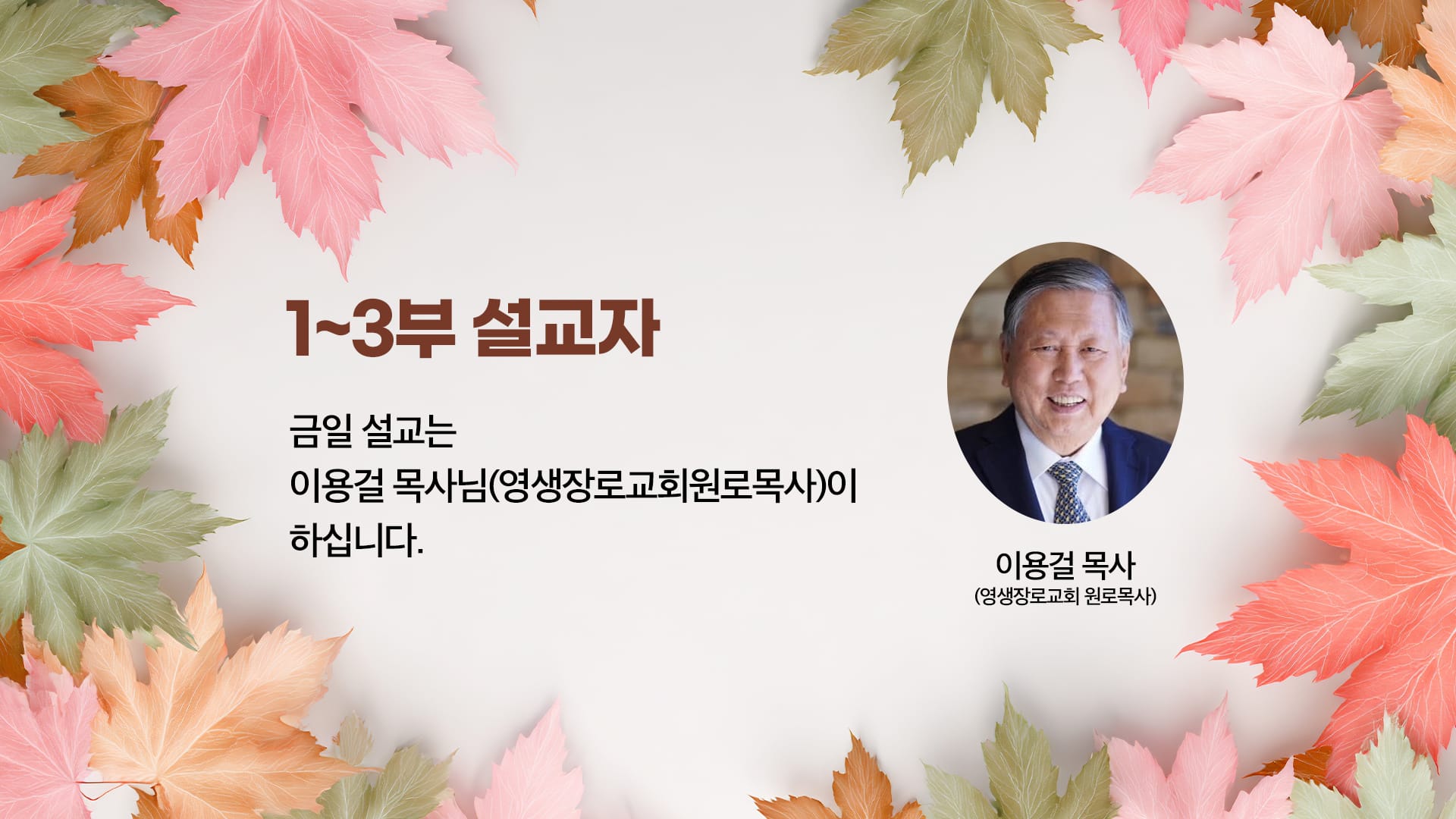 1~3부 설교자

금일 설교는
이용걸 목사님(영생장로교회원로목사)이
하십니다.

이용걸 목사
(영생장로교회 원로목사)